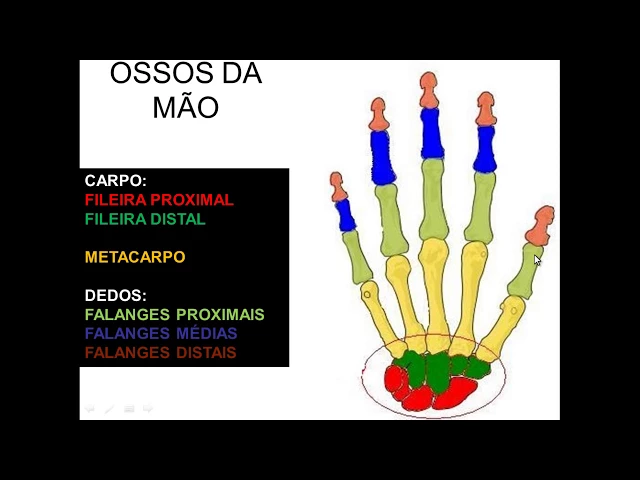 OSSOS DA MÃO

CARPO:
FILEIRA PROXIMAL
FILEIRA DISTAL

METACARPO

DEDOS:
FALANGES PROXIMAIS
FALANGES MÉDIAS
FALANGES DISTAIS